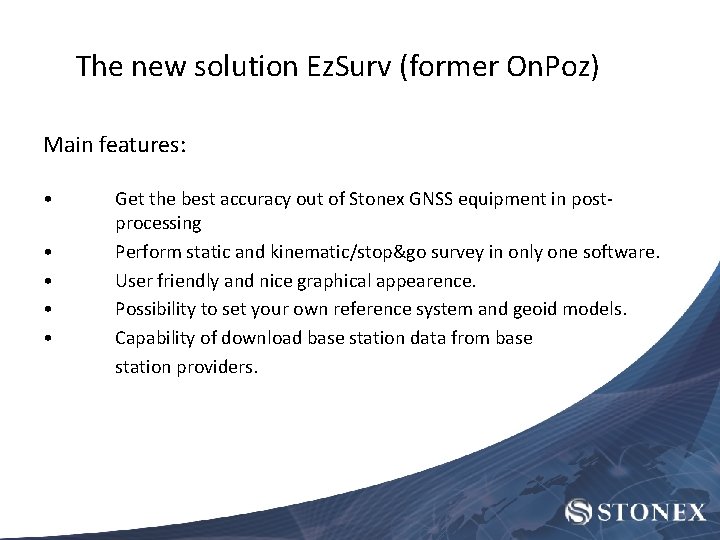 The new solution EzSurv (former OnPoz)

Main features:

• Get the best accuracy out of Stonex GNSS equipment in post-processing
• Perform static and kinematic/stop&go survey in only one software.
• User friendly and nice graphical appearence.
• Possibility to set your own reference system and geoid models.
• Capability of download base station data from base station providers.

STONEX